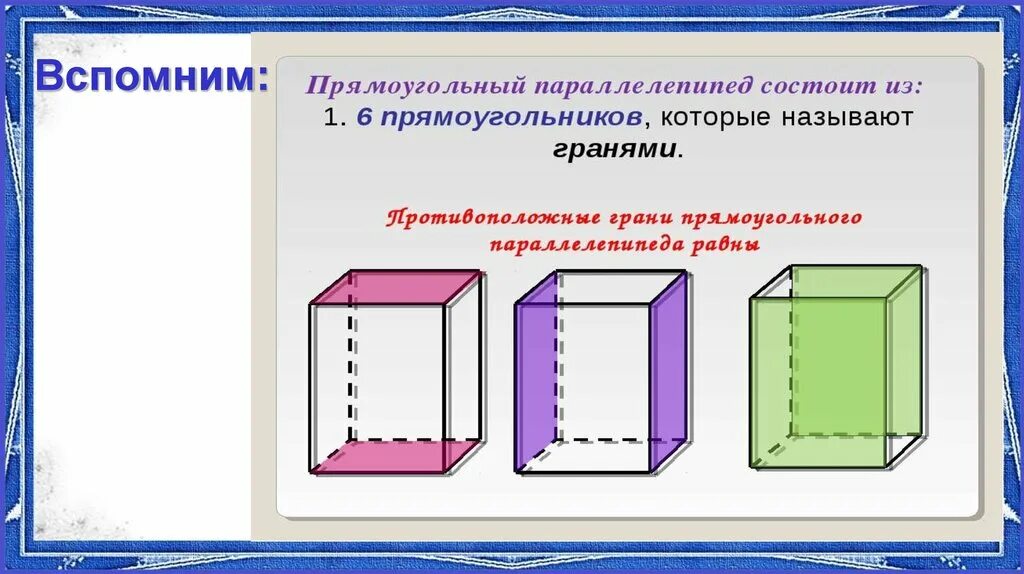 Вспомним:

Прямоугольный параллелепипед состоит из:
1. 6 прямоугольников, которые называют гранями.

Противоположные грани прямоугольного параллелепипеда равны